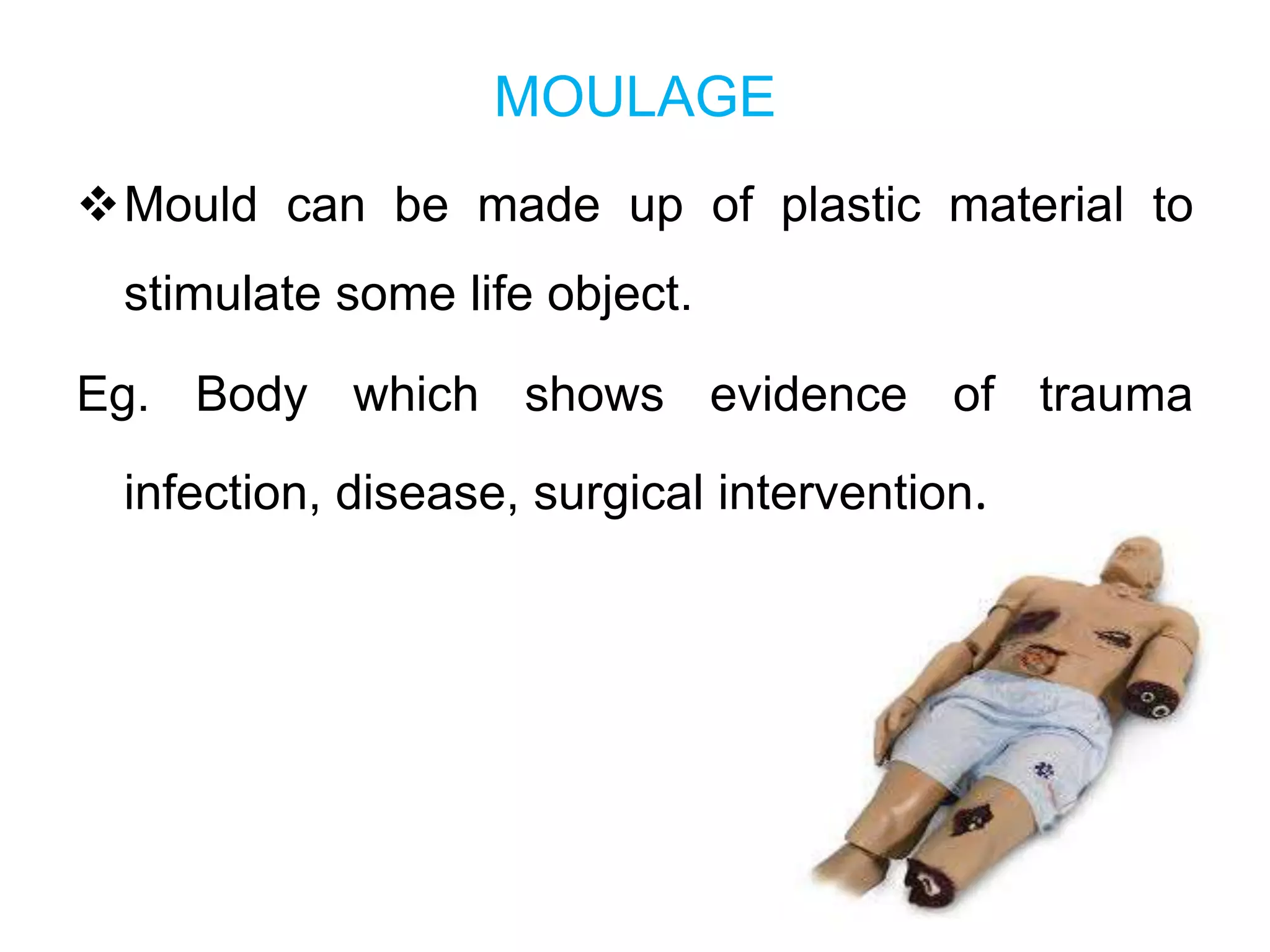 MOULAGE

❖ Mould can be made up of plastic material to stimulate some life object.

Eg. Body which shows evidence of trauma infection, disease, surgical intervention.